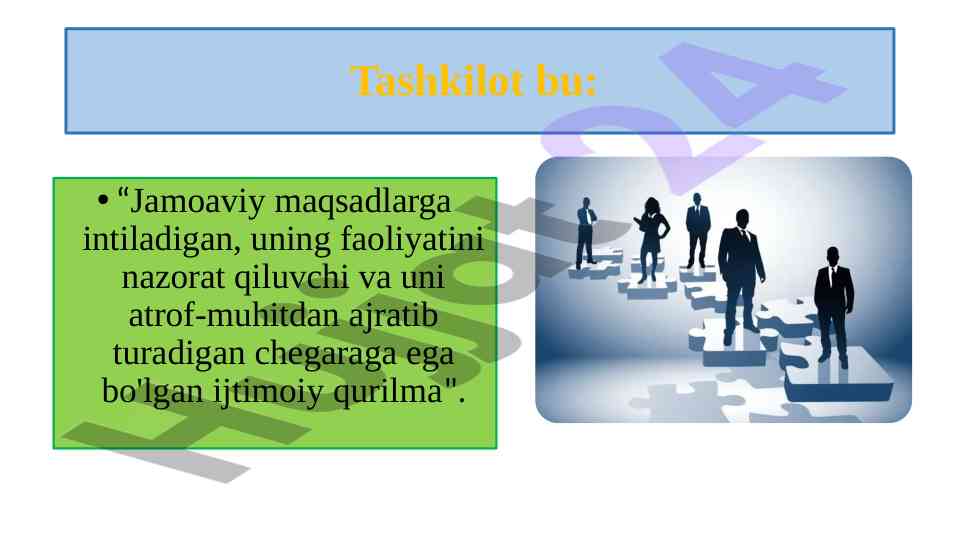 Tashkilot bu:

• “Jamoaviy maqsadlarga intiladigan, uning faoliyatini nazorat qiluvchi va uni atrof-muhitdan ajratib turadigan chegaraga ega bo'lgan ijtimoiy qurilma".

Hujjat24